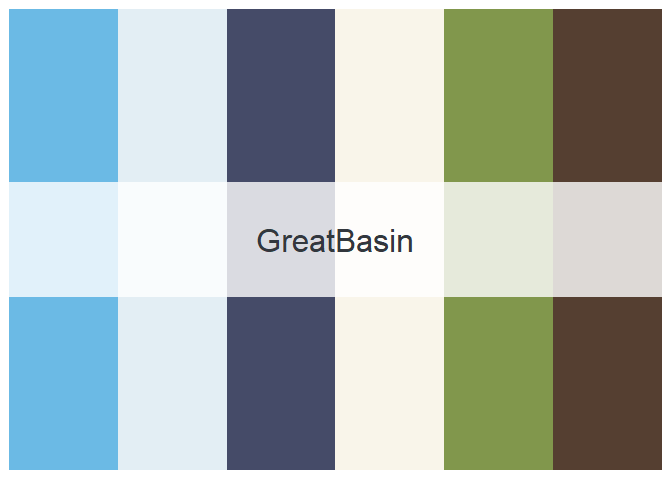 GreatBasin